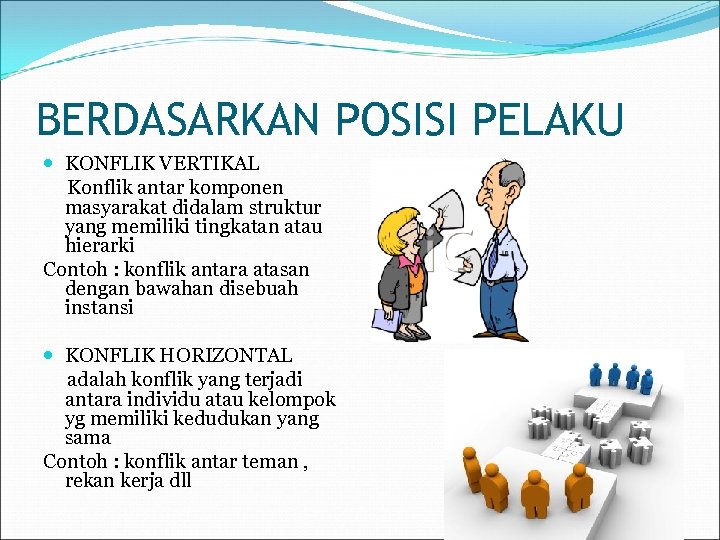 BERDASARKAN POSISI PELAKU

KONFLIK VERTIKAL

Konflik antar komponen masyarakat didalam struktur yang memiliki tingkatan atau hierarki

Contoh : konflik antara atasan dengan bawahan disebuah instansi

KONFLIK HORIZONTAL

adalah konflik yang terjadi antara individu atau kelompok yg memiliki kedudukan yang sama

Contoh : konflik antar teman , rekan kerja dll